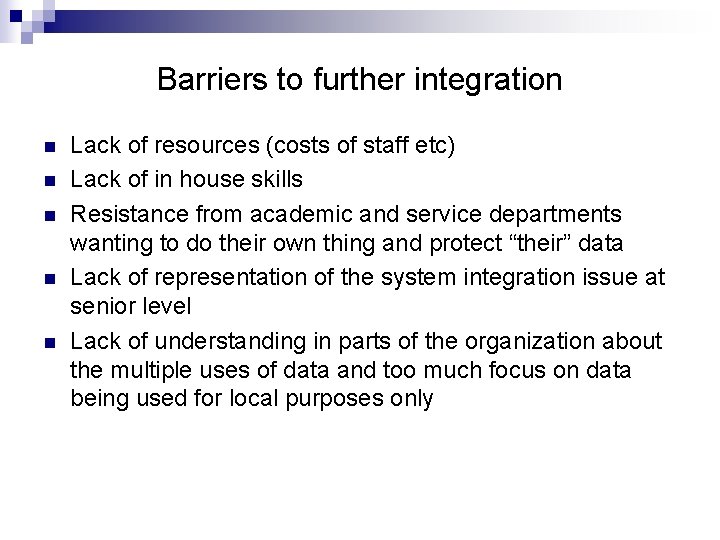 Barriers to further integration

- Lack of resources (costs of staff etc)
- Lack of in house skills
- Resistance from academic and service departments wanting to do their own thing and protect “their” data
- Lack of representation of the system integration issue at senior level
- Lack of understanding in parts of the organization about the multiple uses of data and too much focus on data being used for local purposes only